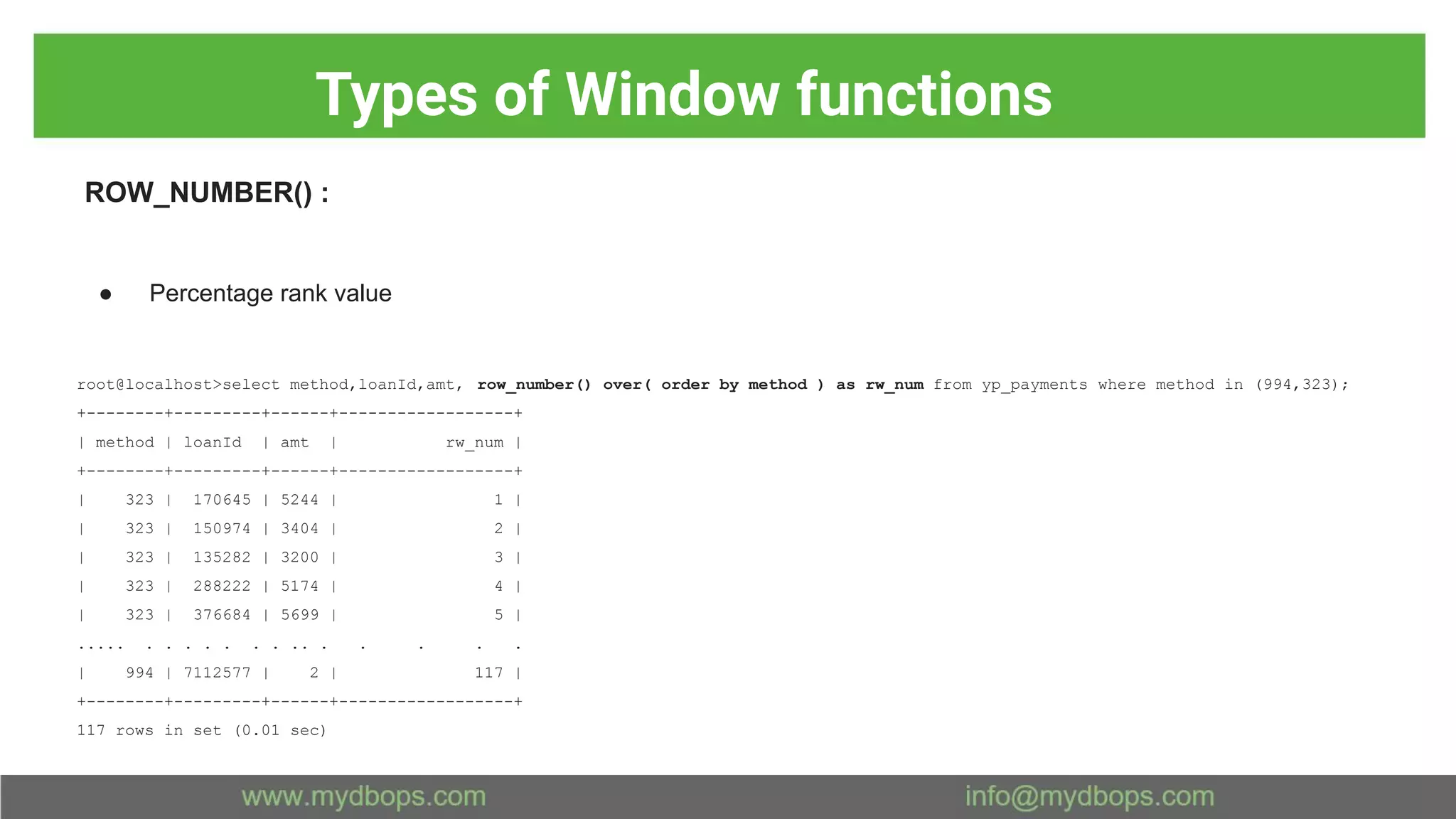 Types of Window functions

ROW_NUMBER() :

● Percentage rank value

root@localhost>select method,loanId,amt, row_number() over( order by method ) as rw_num from yp_payments where method in (994,323);

| method | loanId | amt | rw_num |
|---|---|---|---|
| 323 | 170645 | 5244 | 1 |
| 323 | 150974 | 3404 | 2 |
| 323 | 135282 | 3200 | 3 |
| 323 | 288222 | 5174 | 4 |
| 323 | 376684 | 5699 | 5 |
| ..... | . . . . . | . . . .. . | . . . . |
| 994 | 7112577 | 2 | 117 |

117 rows in set (0.01 sec)

www.mydbops.com info@mydbops.com